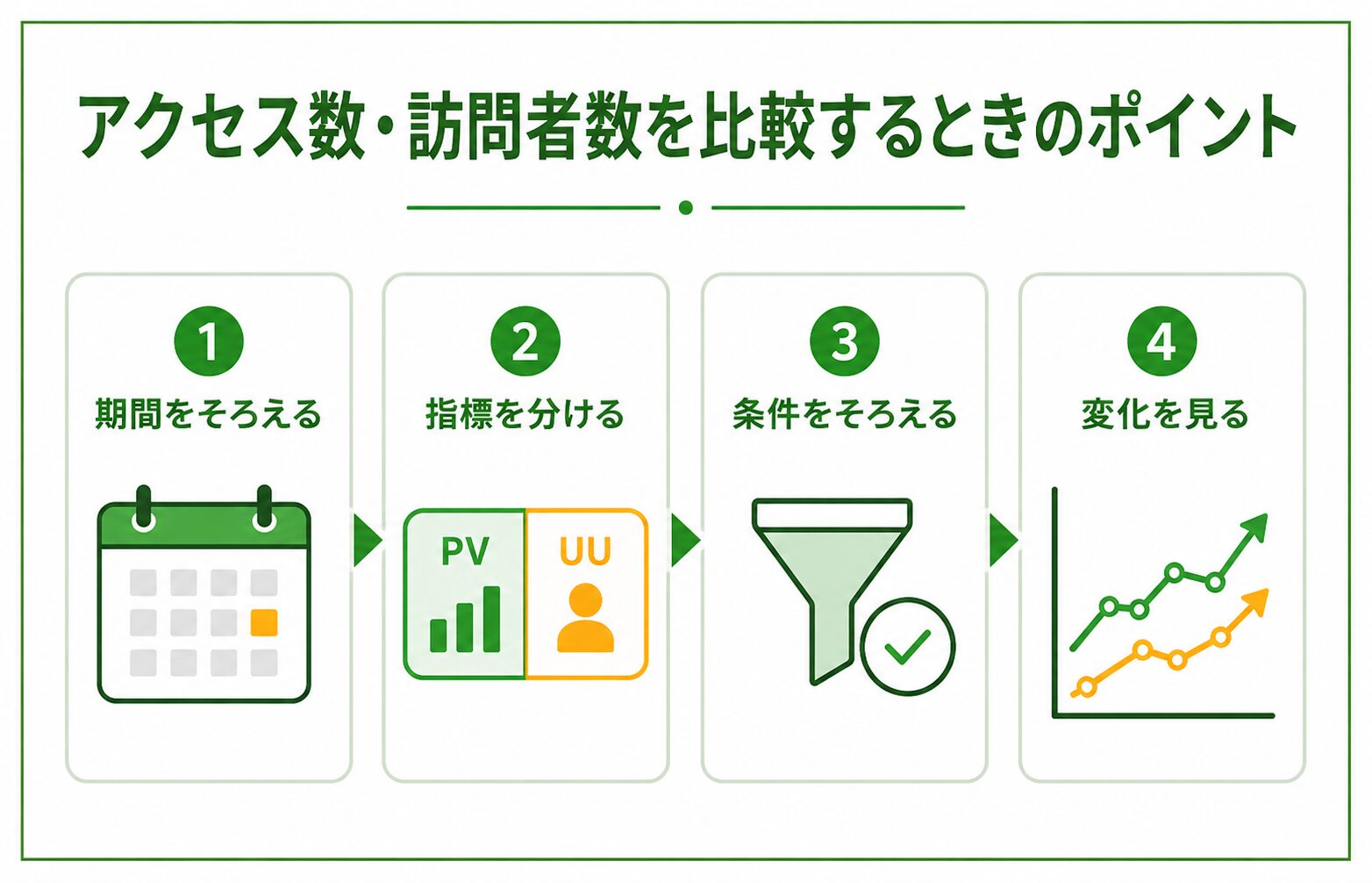 アクセス数・訪問者数を比較するときのポイント

1
期間をそろえる

2
指標を分ける

PV

UU

3
条件をそろえる

4
変化を見る